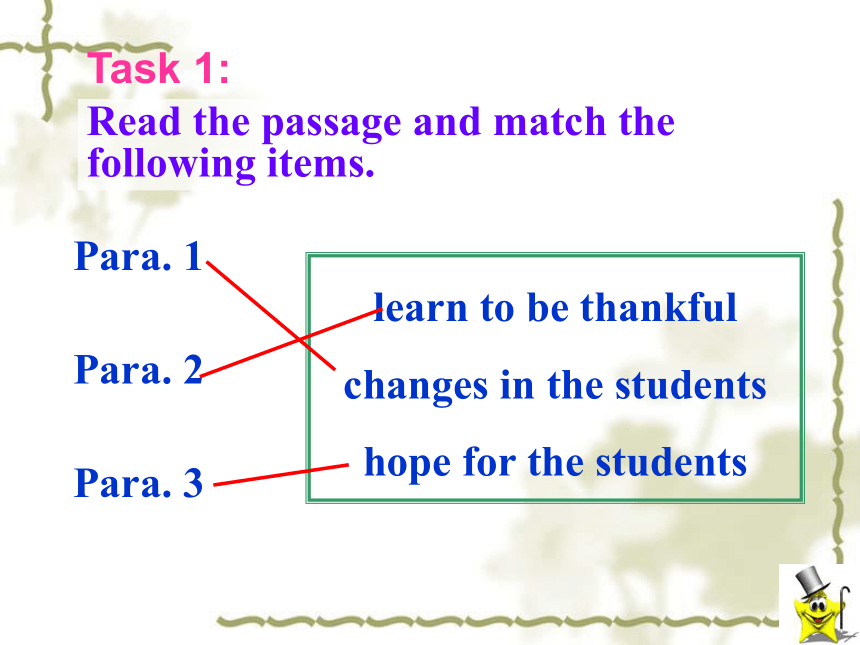 Task 1:

Read the passage and match the following items.

Para. 1

Para. 2

Para. 3

learn to be thankful

changes in the students

hope for the students